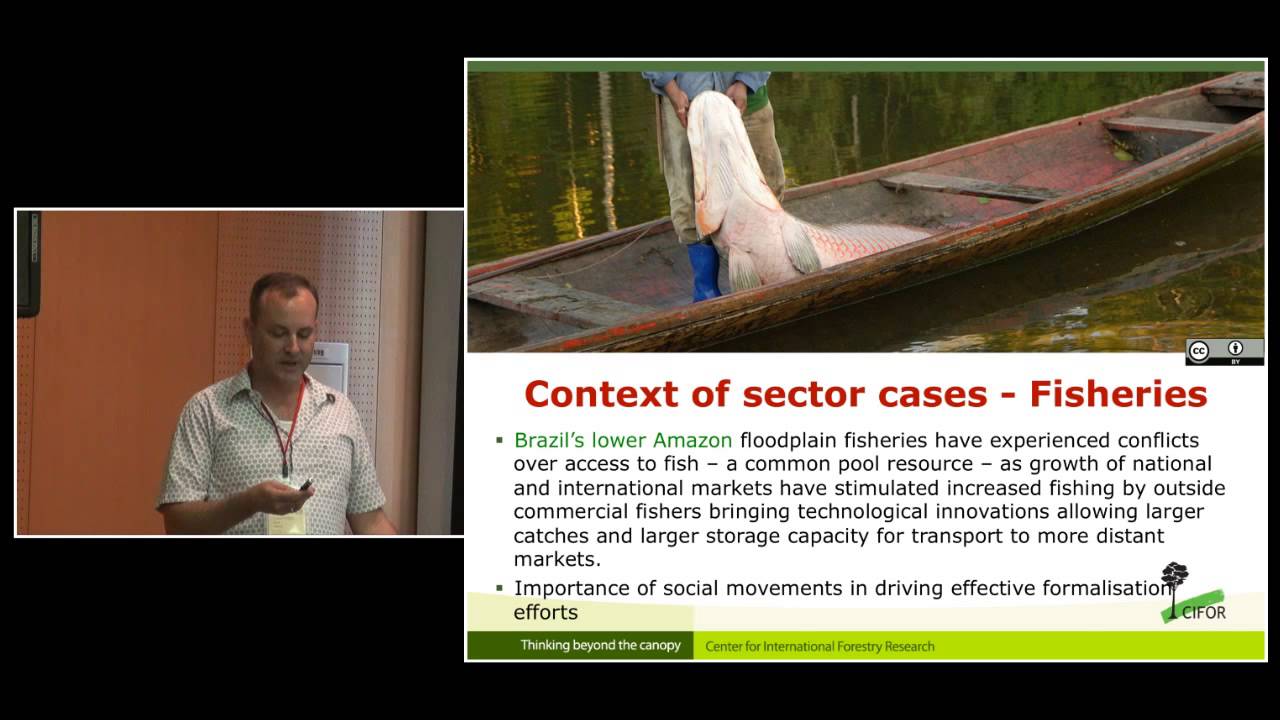 cc BY

Context of sector cases - Fisheries

▪ Brazil's lower Amazon floodplain fisheries have experienced conflicts over access to fish – a common pool resource – as growth of national and international markets have stimulated increased fishing by outside commercial fishers bringing technological innovations allowing larger catches and larger storage capacity for transport to more distant markets.

▪ Importance of social movements in driving effective formalisation efforts

CIFOR

Thinking beyond the canopy Center for International Forestry Research